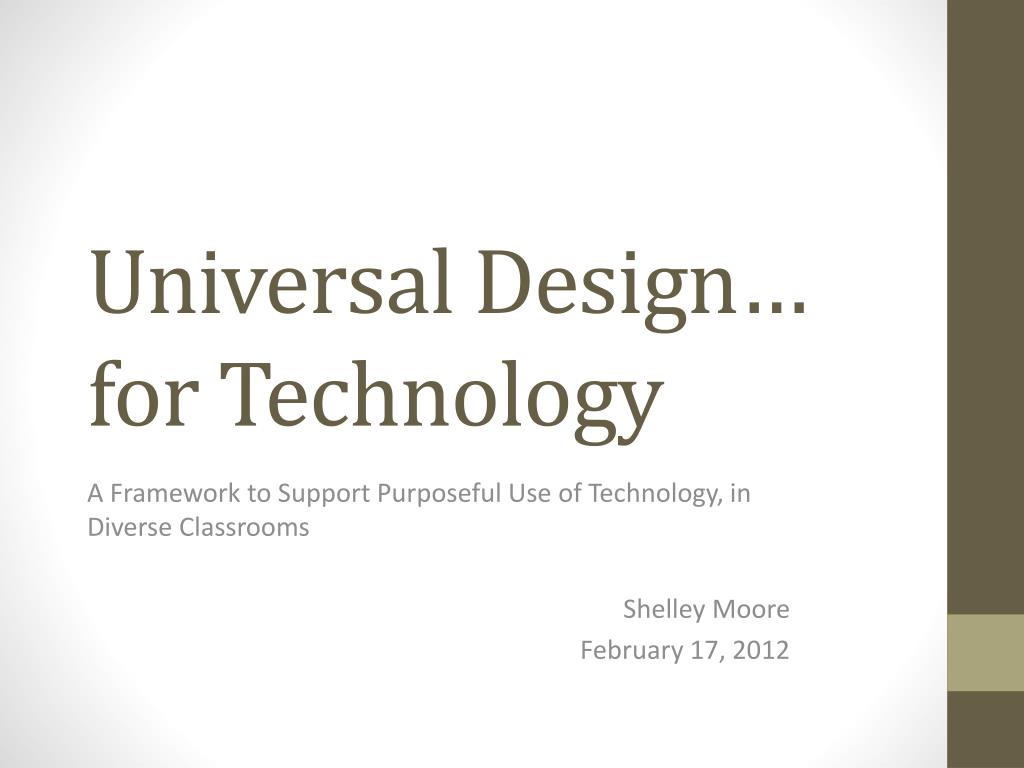 Universal Design… for Technology

A Framework to Support Purposeful Use of Technology, in Diverse Classrooms

Shelley Moore
February 17, 2012